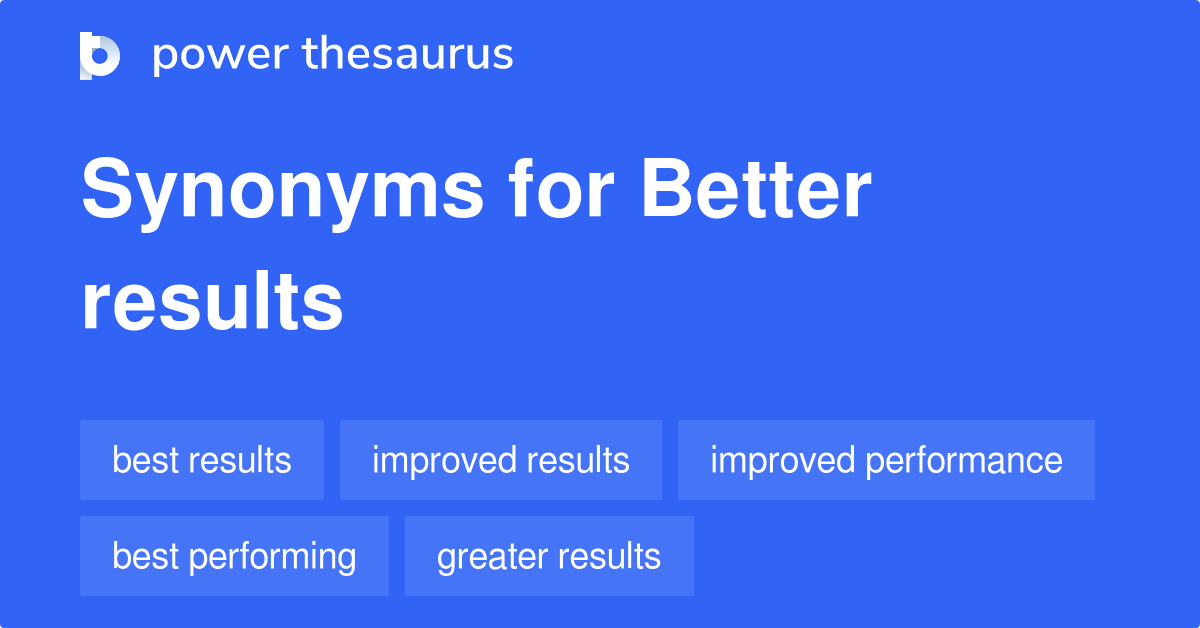 power thesaurus

Synonyms for Better results

best results
improved results
improved performance
best performing
greater results